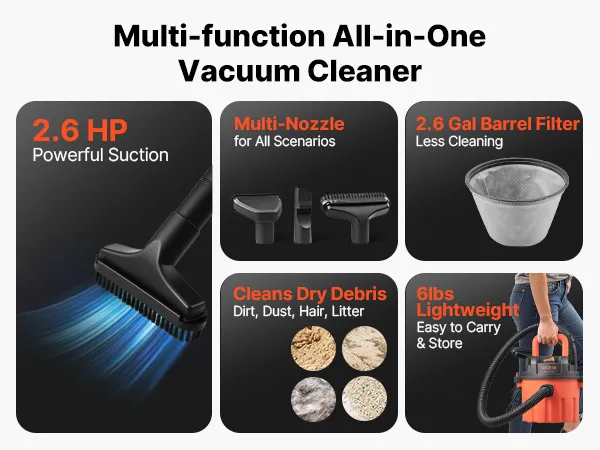 Multi-function All-in-One Vacuum Cleaner

2.6 HP
Powerful Suction

Multi-Nozzle
for All Scenarios

2.6 Gal Barrel Filter
Less Cleaning

Cleans Dry Debris
Dirt, Dust, Hair, Litter

6lbs
Lightweight
Easy to Carry
& Store

VEVOR